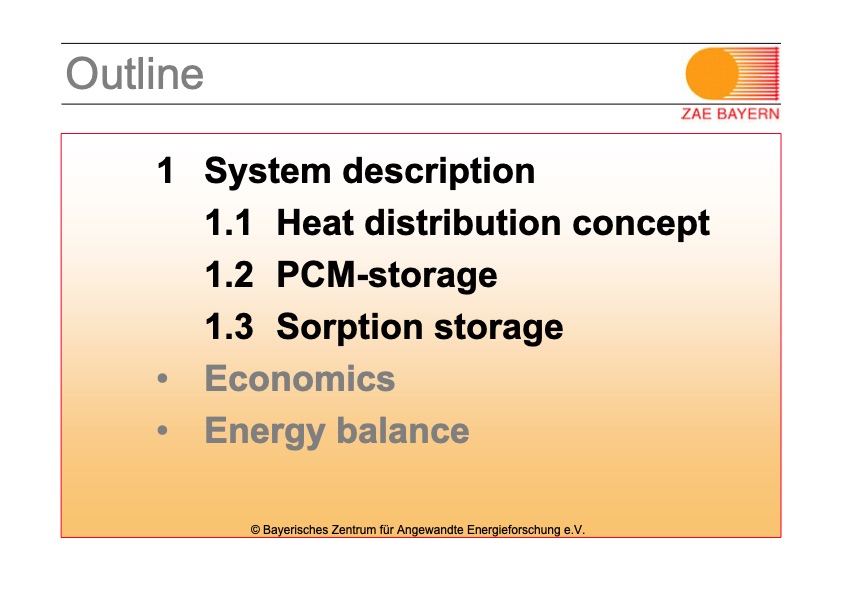 Outline

ZAE BAYERN

1 System description

1.1 Heat distribution concept

1.2 PCM-storage

1.3 Sorption storage

• Economics

• Energy balance

© Bayerisches Zentrum für Angewandte Energieforschung e.V.